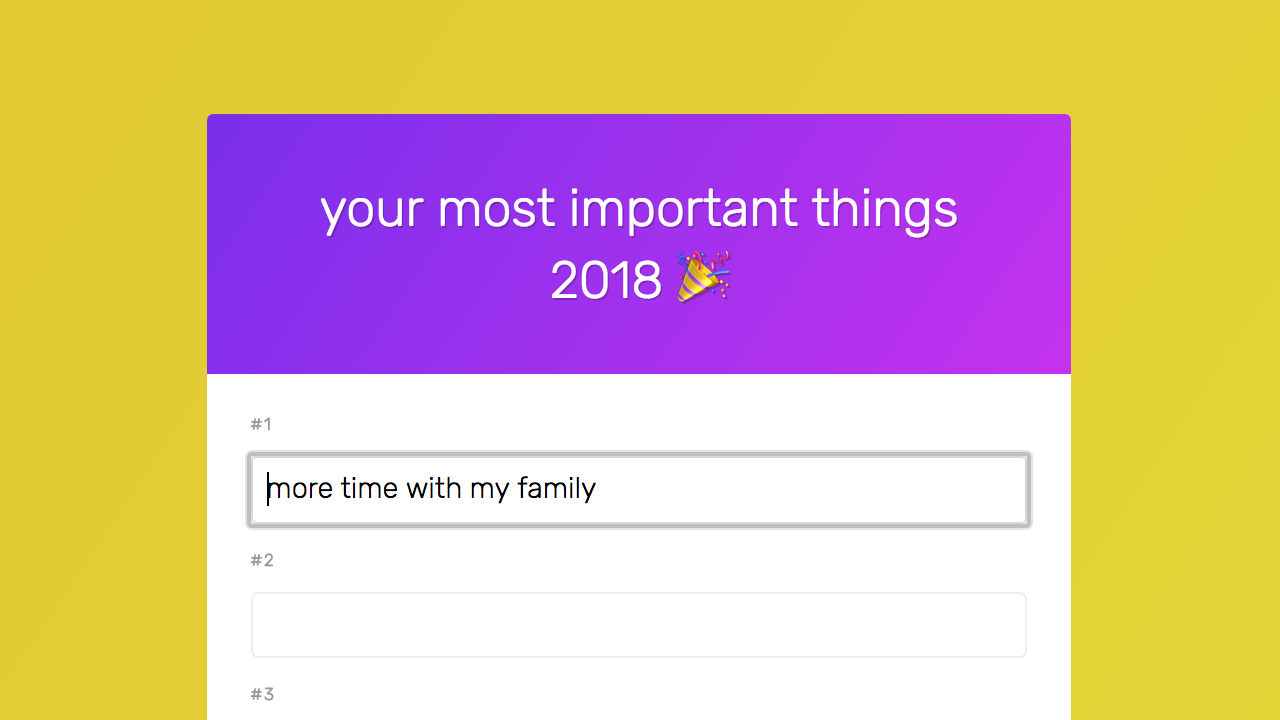 your most important things 2018 🎉

#1

more time with my family

#2

#3